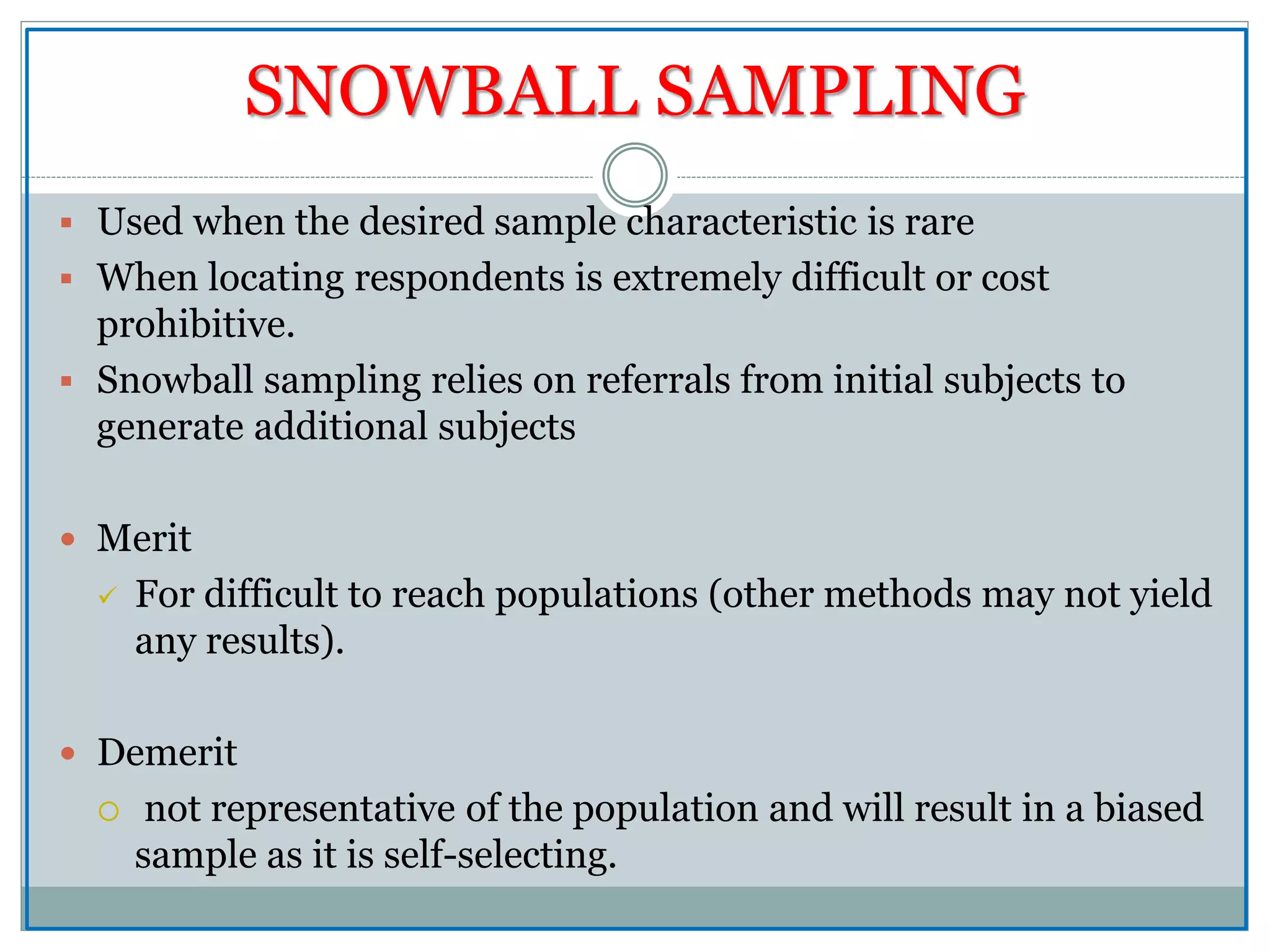 SNOWBALL SAMPLING

▪ Used when the desired sample characteristic is rare

▪ When locating respondents is extremely difficult or cost prohibitive.

▪ Snowball sampling relies on referrals from initial subjects to generate additional subjects

• Merit

✓ For difficult to reach populations (other methods may not yield any results).

• Demerit

○ not representative of the population and will result in a biased sample as it is self-selecting.